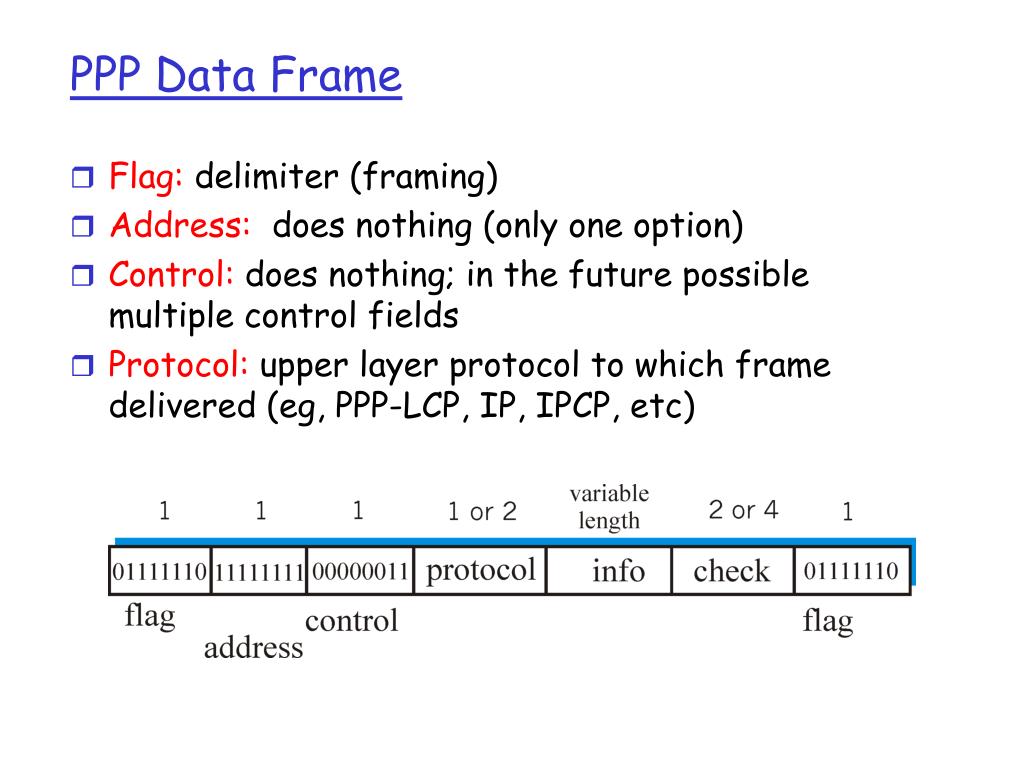 PPP Data Frame

Flag: delimiter (framing)
Address: does nothing (only one option)
Control: does nothing; in the future possible multiple control fields
Protocol: upper layer protocol to which frame delivered (eg, PPP-LCP, IP, IPCP, etc)

| 1 | 1 | 1 | 1 or 2 | variable length | 2 or 4 | 1 |
|---|---|---|---|---|---|---|
| 01111110 | 11111111 | 00000011 | protocol | info | check | 01111110 |

flag
address
control
flag